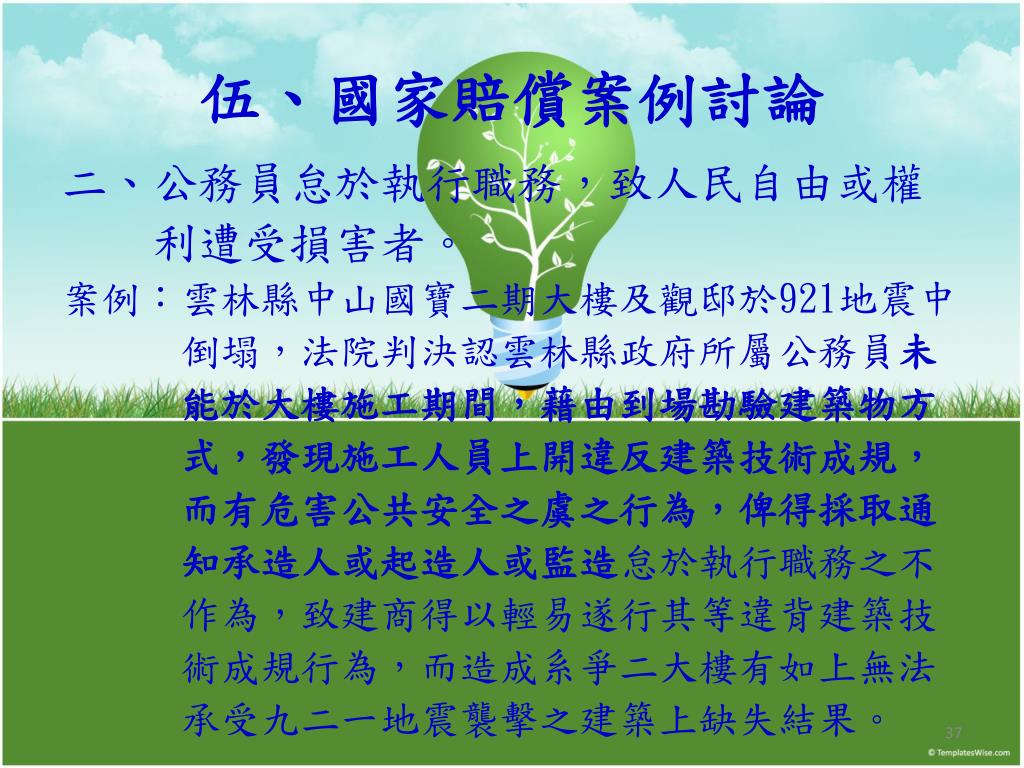 伍、國家賠償案例討論

二、公務員怠於執行職務，致人民自由或權利遭受損害者。

案例：雲林縣中山國寶二期大樓及觀邸於921地震中倒塌，法院判決認雲林縣政府所屬公務員未能於大樓施工期間，藉由到場勘驗建築物方式，發現施工人員上開違反建築技術成規，而有危害公共安全之虞之行為，俾得採取通知承造人或起造人或監造怠於執行職務之不作為，致建商得以輕易遂行其等違背建築技術成規行為，而造成系爭二大樓有如上無法承受九二一地震襲擊之建築上缺失結果。

37

© TemplatesWise.com